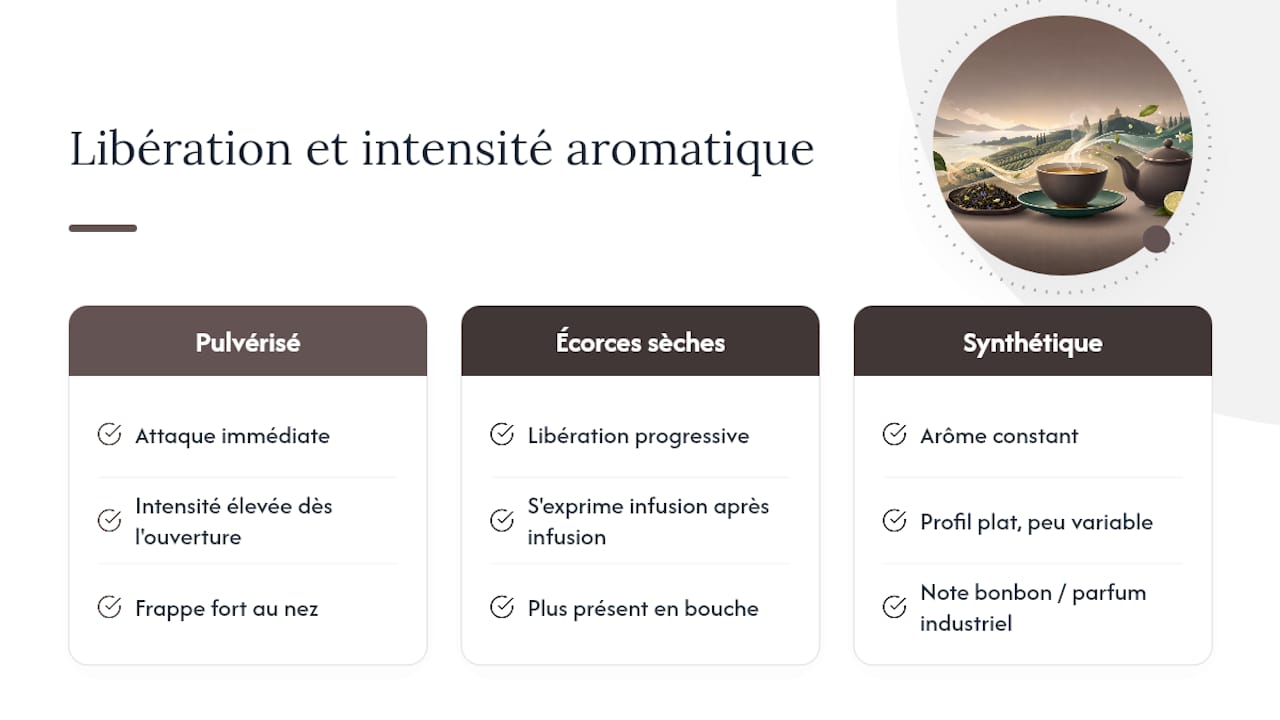 Libération et intensité aromatique

Pulvérisé

Attaque immédiate

Intensité élevée dès l'ouverture

Frappe fort au nez

Écorces sèches

Libération progressive

S'exprime infusion après infusion

Plus présent en bouche

Synthétique

Arôme constant

Profil plat, peu variable

Note bonbon / parfum industriel